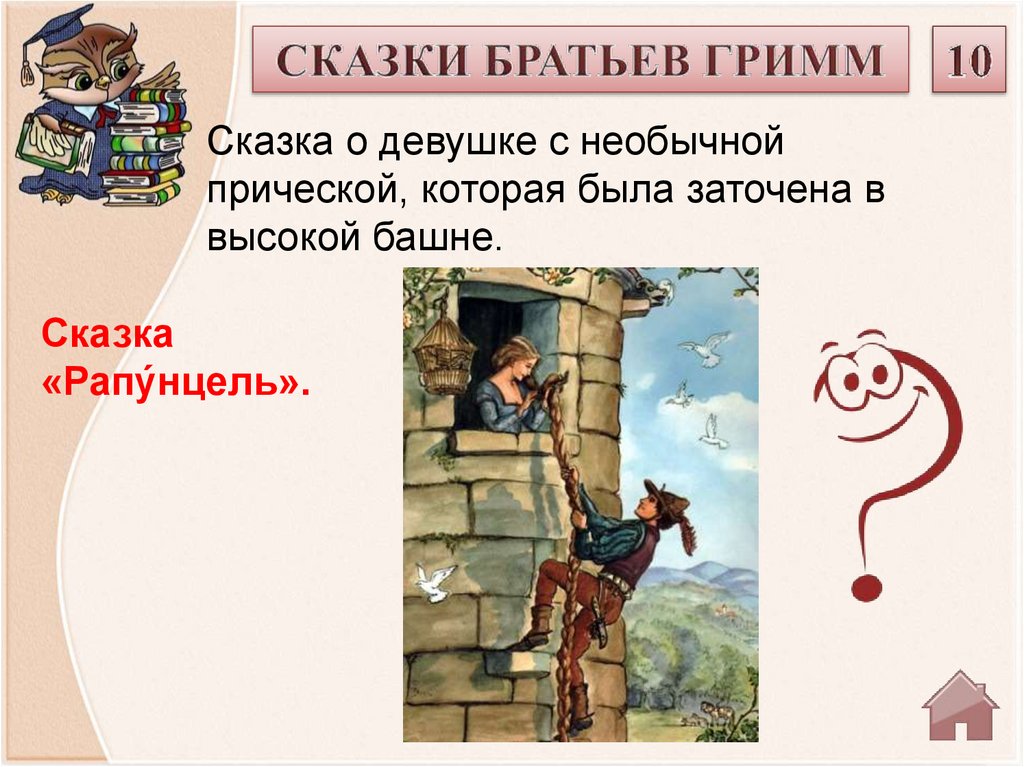 СКАЗКИ БРАТЬЕВ ГРИММ

10

Сказка о девушке с необычной прической, которая была заточена в высокой башне.

Сказка «Рапу́нцель».